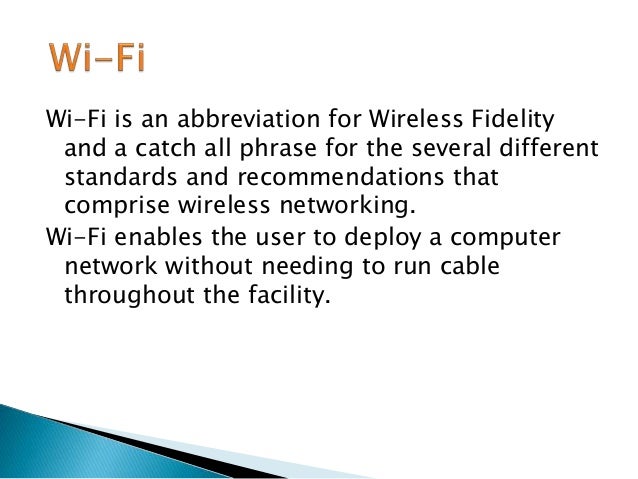 Wi-Fi

Wi-Fi is an abbreviation for Wireless Fidelity and a catch all phrase for the several different standards and recommendations that comprise wireless networking.

Wi-Fi enables the user to deploy a computer network without needing to run cable throughout the facility.